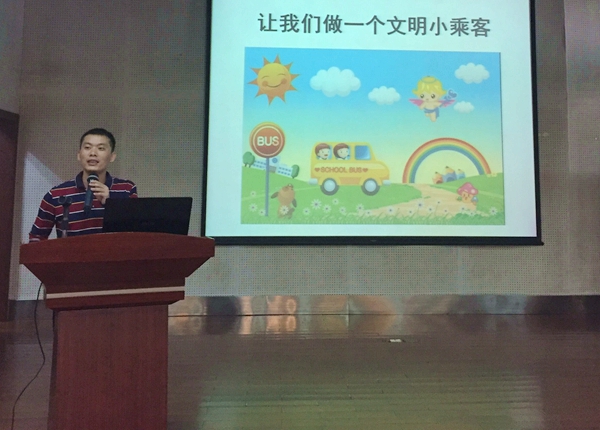 让我们做一个文明小乘客

BUS

SCHOOL BUS